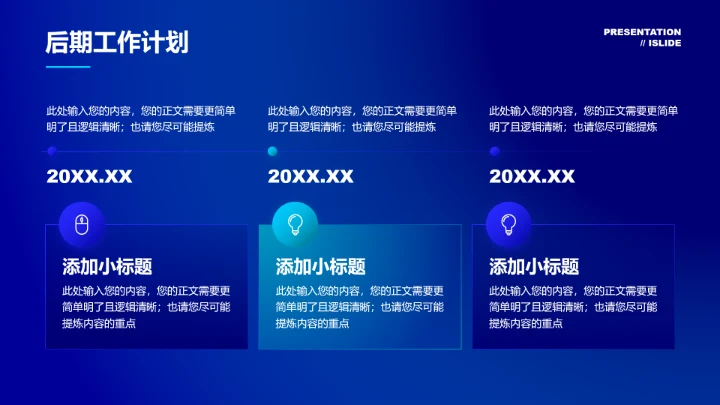 后期工作计划

PRESENTATION
// ISLIDE

此处输入您的内容，您的正文需要更简单明了且逻辑清晰；也请您尽可能提炼

20XX.XX

添加小标题

此处输入您的内容，您的正文需要更简单明了且逻辑清晰；也请您尽可能提炼内容的重点

此处输入您的内容，您的正文需要更简单明了且逻辑清晰；也请您尽可能提炼

20XX.XX

添加小标题

此处输入您的内容，您的正文需要更简单明了且逻辑清晰；也请您尽可能提炼内容的重点

此处输入您的内容，您的正文需要更简单明了且逻辑清晰；也请您尽可能提炼

20XX.XX

添加小标题

此处输入您的内容，您的正文需要更简单明了且逻辑清晰；也请您尽可能提炼内容的重点